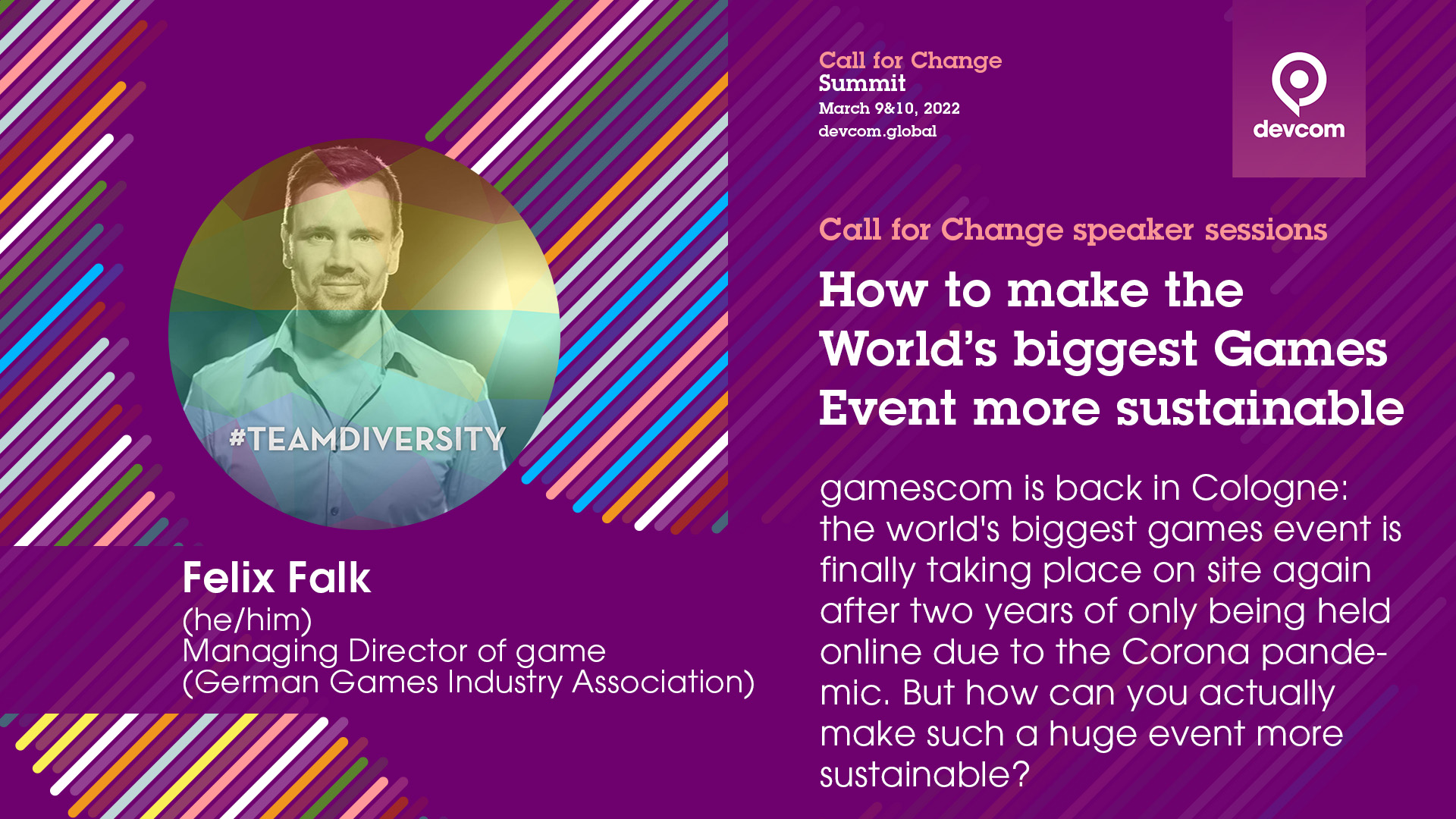 #TEAMDIVERSITY

Felix Falk
(he/him)
Managing Director of game (German Games Industry Association)

Call for Change Summit
March 9&10, 2022
devcom.global

devcom

Call for Change speaker sessions

How to make the World's biggest Games Event more sustainable

gamescom is back in Cologne: the world's biggest games event is finally taking place on site again after two years of only being held online due to the Corona pandemic. But how can you actually make such a huge event more sustainable?